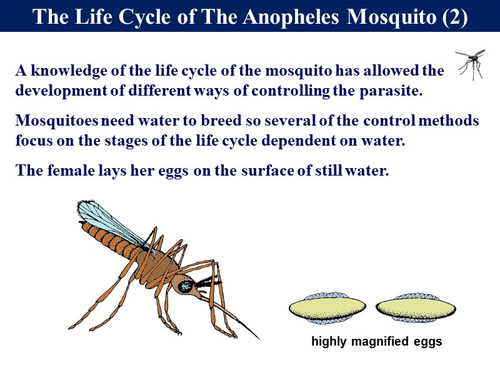 The Life Cycle of The Anopheles Mosquito (2)

A knowledge of the life cycle of the mosquito has allowed the development of different ways of controlling the parasite.

Mosquitoes need water to breed so several of the control methods focus on the stages of the life cycle dependent on water.

The female lays her eggs on the surface of still water.

highly magnified eggs